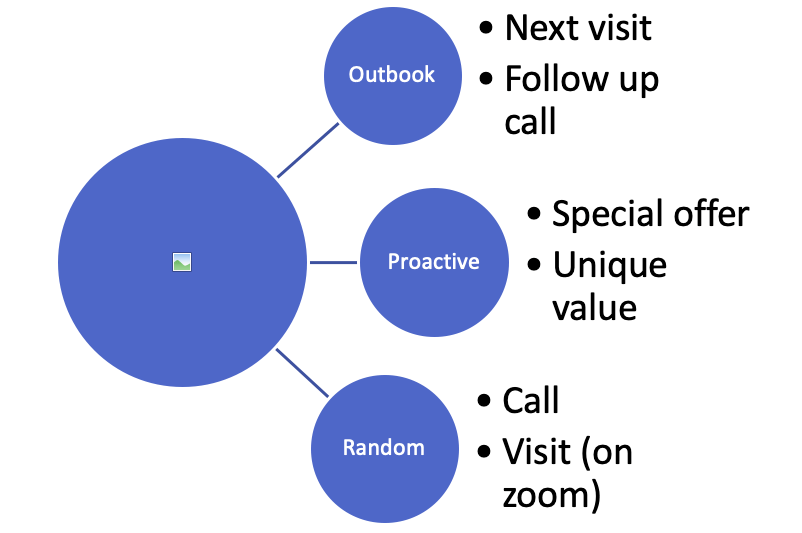 Outbook
• Next visit
• Follow up call

Proactive
• Special offer
• Unique value

Random
• Call
• Visit (on zoom)